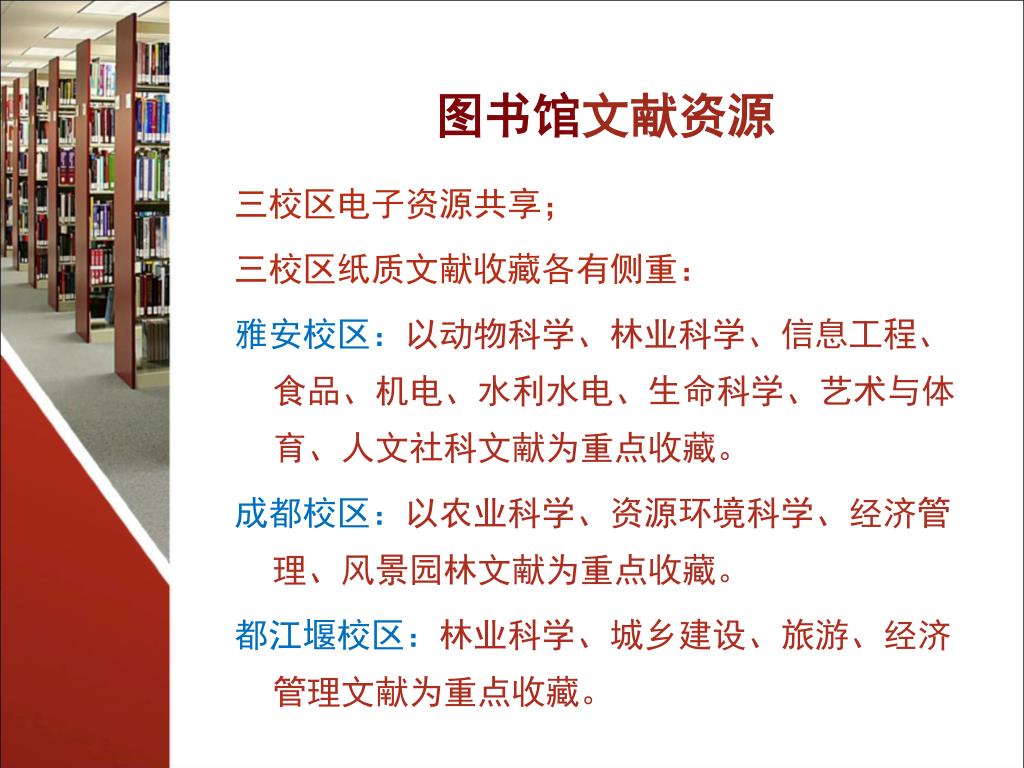 图书馆文献资源

三校区电子资源共享；

三校区纸质文献收藏各有侧重：

雅安校区：以动物科学、林业科学、信息工程、食品、机电、水利水电、生命科学、艺术与体育、人文社科文献为重点收藏。

成都校区：以农业科学、资源环境科学、经济管理、风景园林文献为重点收藏。

都江堰校区：林业科学、城乡建设、旅游、经济管理文献为重点收藏。